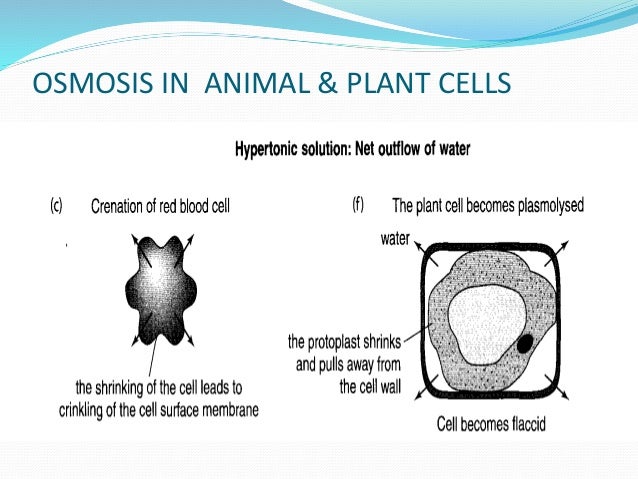 OSMOSIS IN ANIMAL & PLANT CELLS

Hypertonic solution: Net outflow of water

(c) Crenation of red blood cell

the shrinking of the cell leads to crinkling of the cell surface membrane

(f) The plant cell becomes plasmolysed

water

the protoplast shrinks and pulls away from the cell wall

Cell becomes flaccid